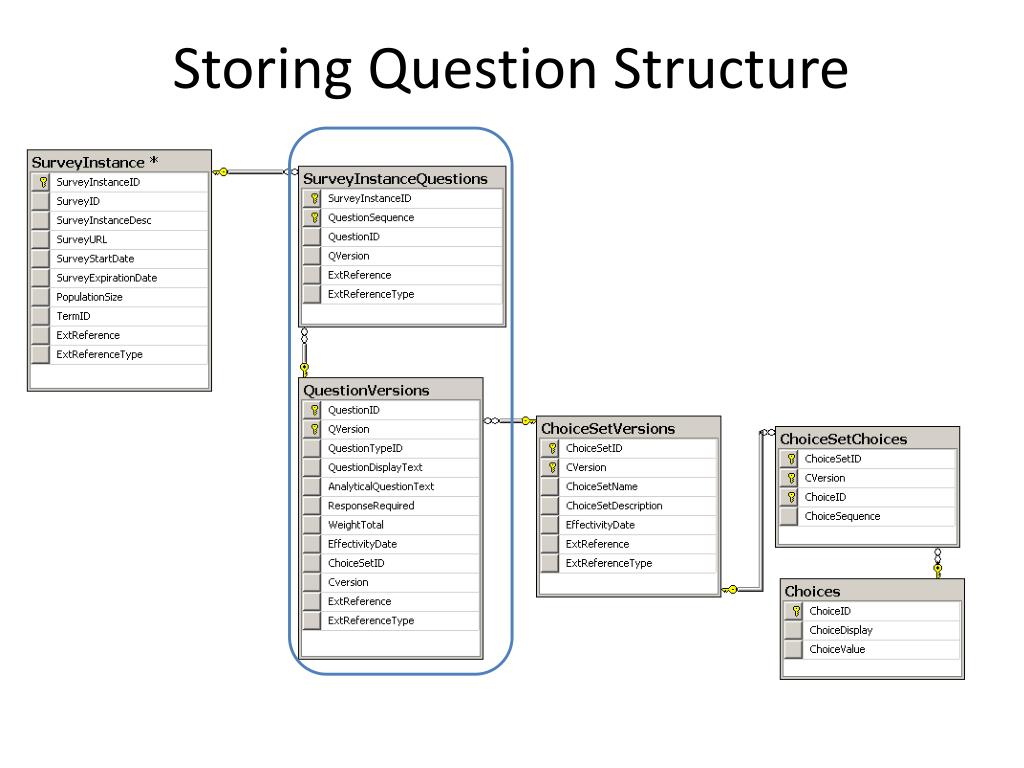 Storing Question Structure

SurveyInstance *
SurveyInstanceID
SurveyID
SurveyInstanceDesc
SurveyURL
SurveyStartDate
SurveyExpirationDate
PopulationSize
TermID
ExtReference
ExtReferenceType

SurveyInstanceQuestions
SurveyInstanceID
QuestionSequence
QuestionID
QVersion
ExtReference
ExtReferenceType

QuestionVersions
QuestionID
QVersion
QuestionTypeID
QuestionDisplayText
AnalyticalQuestionText
ResponseRequired
WeightTotal
EffectivityDate
ChoiceSetID
Cversion
ExtReference
ExtReferenceType

ChoiceSetVersions
ChoiceSetID
CVersion
ChoiceSetName
ChoiceSetDescription
EffectivityDate
ExtReference
ExtReferenceType

ChoiceSetChoices
ChoiceSetID
CVersion
ChoiceID
ChoiceSequence

Choices
ChoiceID
ChoiceDisplay
ChoiceValue